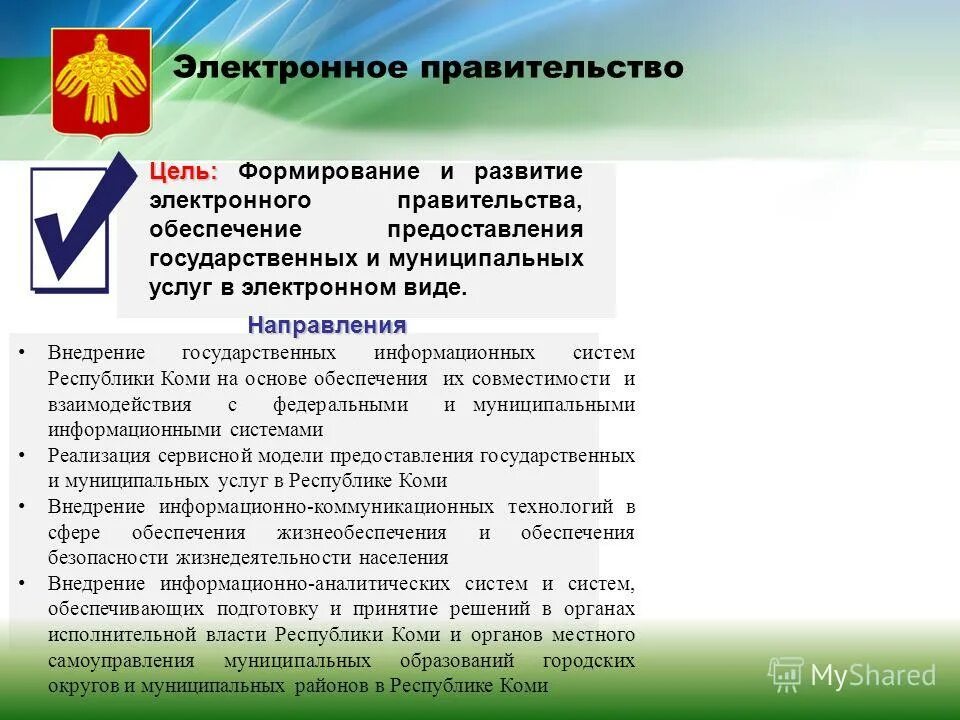 Электронное правительство

Цель: Формирование и развитие электронного правительства, обеспечение предоставления государственных и муниципальных услуг в электронном виде.

Направления

• Внедрение государственных информационных систем Республики Коми на основе обеспечения их совместимости и взаимодействия с федеральными и муниципальными информационными системами
• Реализация сервисной модели предоставления государственных и муниципальных услуг в Республике Коми
• Внедрение информационно-коммуникационных технологий в сфере обеспечения жизнеобеспечения и обеспечения безопасности жизнедеятельности населения
• Внедрение информационно-аналитических систем и систем, обеспечивающих подготовку и принятие решений в органах исполнительной власти Республики Коми и органов местного самоуправления муниципальных образований городских округов и муниципальных районов в Республике Коми

MyShared